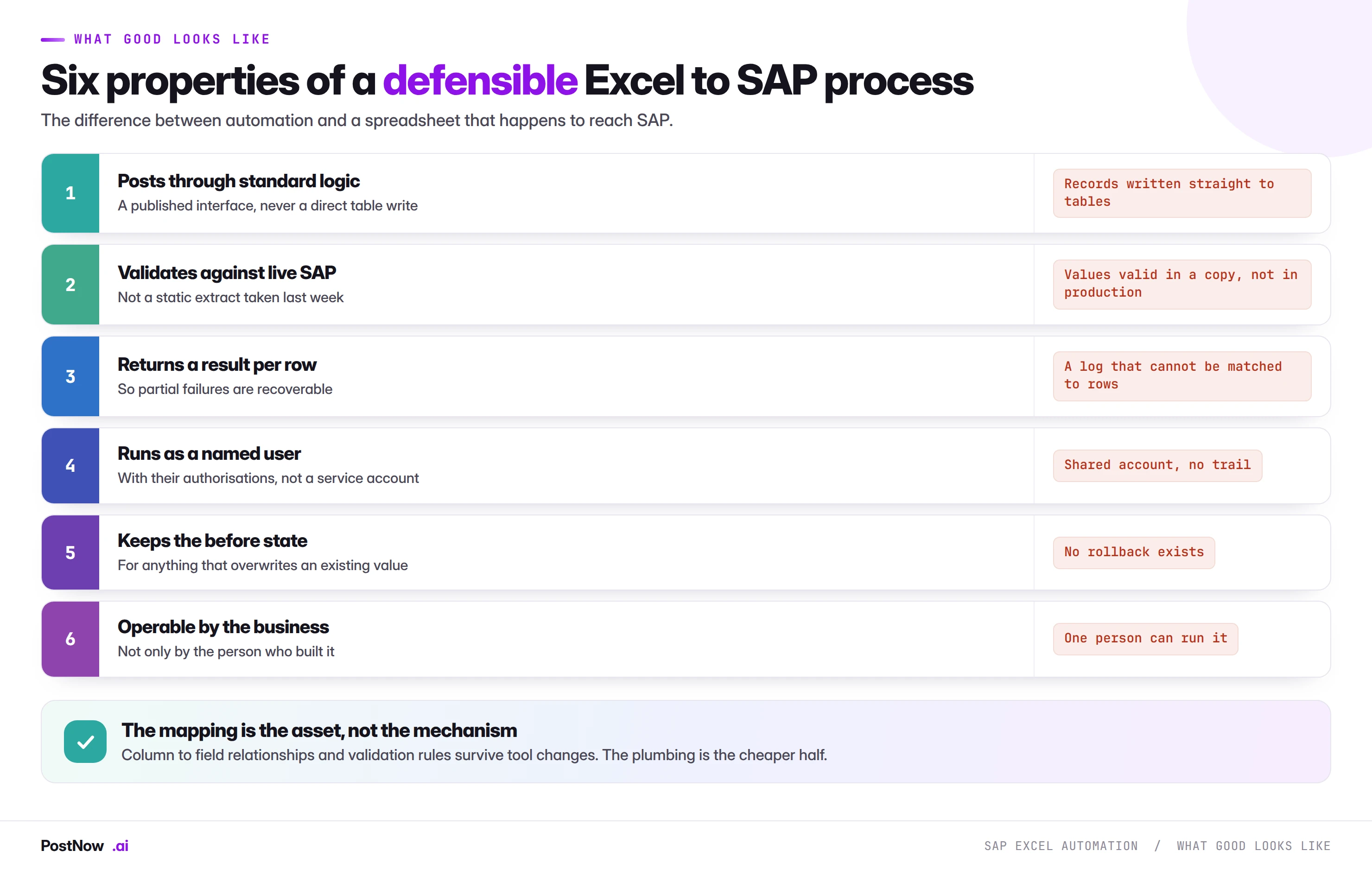 WHAT GOOD LOOKS LIKE

Six properties of a defensible Excel to SAP process

The difference between automation and a spreadsheet that happens to reach SAP.

1
Posts through standard logic
A published interface, never a direct table write
Records written straight to tables

2
Validates against live SAP
Not a static extract taken last week
Values valid in a copy, not in production

3
Returns a result per row
So partial failures are recoverable
A log that cannot be matched to rows

4
Runs as a named user
With their authorisations, not a service account
Shared account, no trail

5
Keeps the before state
For anything that overwrites an existing value
No rollback exists

6
Operable by the business
Not only by the person who built it
One person can run it

The mapping is the asset, not the mechanism
Column to field relationships and validation rules survive tool changes. The plumbing is the cheaper half.

PostNow .ai

SAP EXCEL AUTOMATION / WHAT GOOD LOOKS LIKE